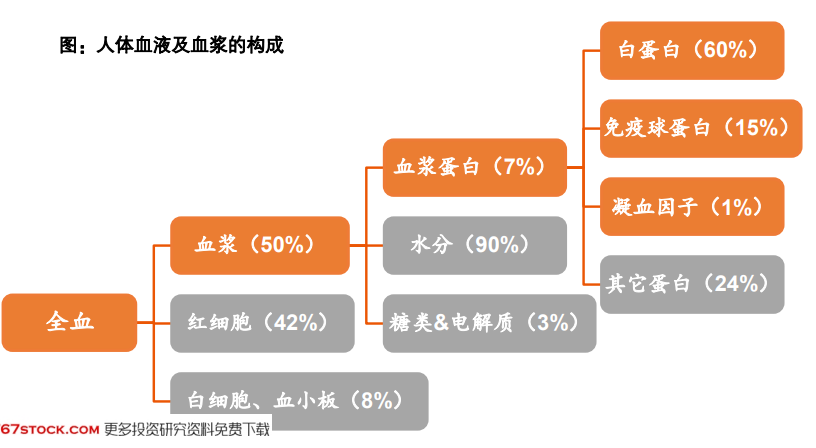 图：人体血液及血浆的构成

全血

血浆（50%）

红细胞（42%）

白细胞、血小板（8%）

血浆蛋白（7%）

水分（90%）

糖类&电解质（3%）

白蛋白（60%）

免疫球蛋白（15%）

凝血因子（1%）

其它蛋白（24%）

67STOCK.COM 更多投资研究资料免费下载